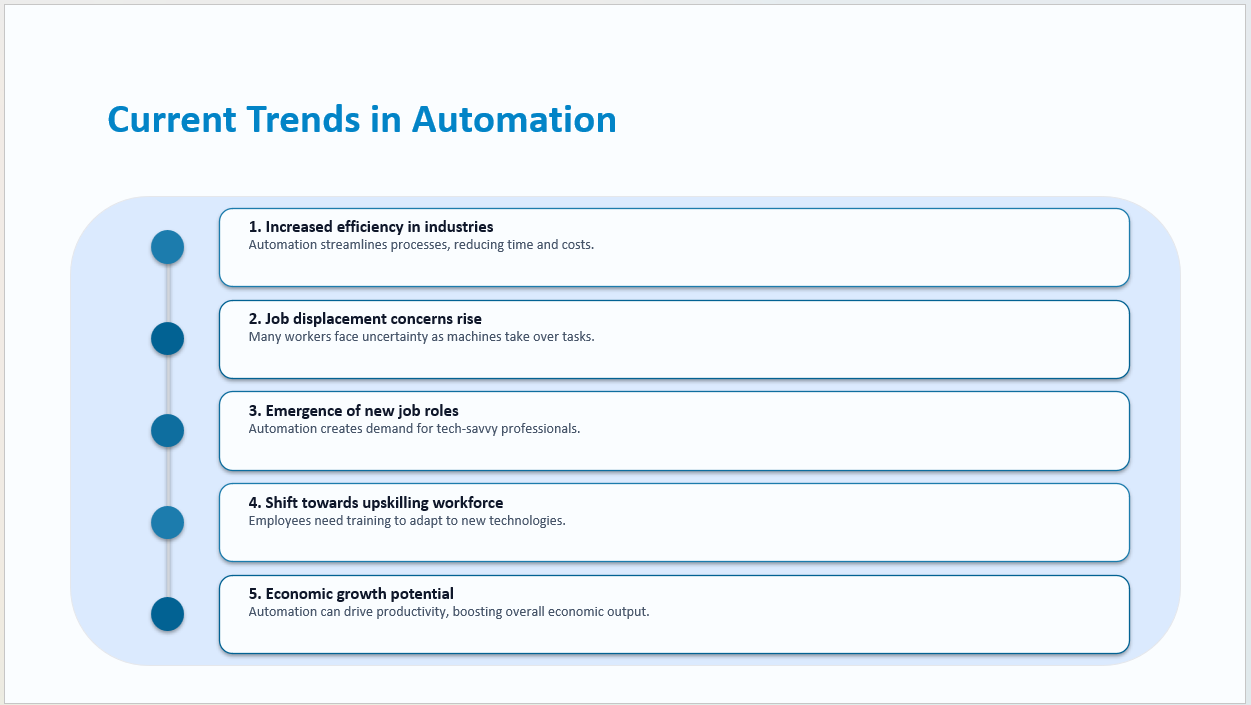 Current Trends in Automation

1. Increased efficiency in industries
Automation streamlines processes, reducing time and costs.

2. Job displacement concerns rise
Many workers face uncertainty as machines take over tasks.

3. Emergence of new job roles
Automation creates demand for tech-savvy professionals.

4. Shift towards upskilling workforce
Employees need training to adapt to new technologies.

5. Economic growth potential
Automation can drive productivity, boosting overall economic output.